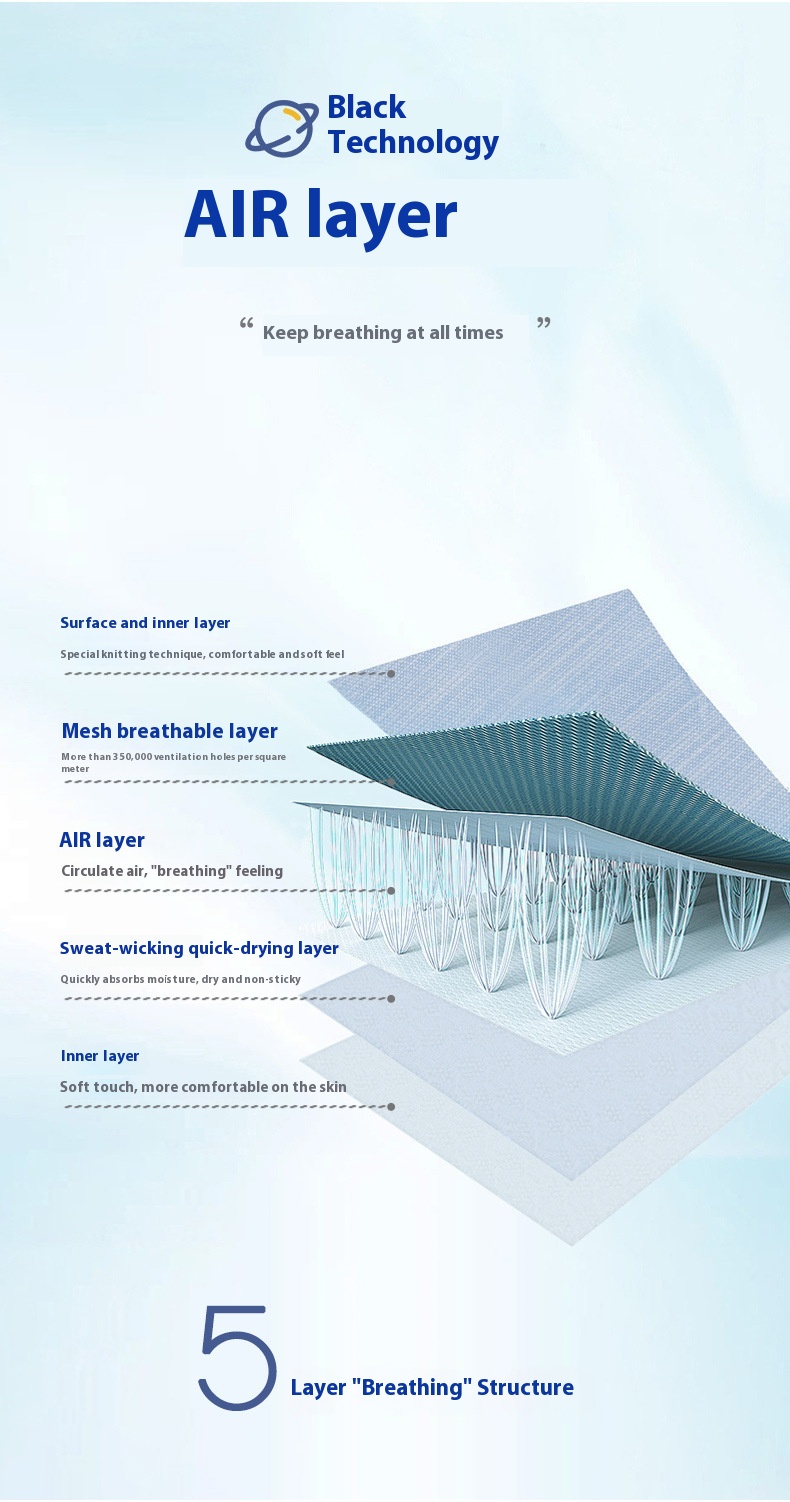 Black Technology

AIR layer

“ Keep breathing at all times ”

Surface and inner layer

Special knitting technique, comfortable and soft feel

Mesh breathable layer

More than 350,000 ventilation holes per square meter

AIR layer

Circulate air, "breathing" feeling

Sweat-wicking quick-drying layer

Quickly absorbs moisture, dry and non-sticky

Inner layer

Soft touch, more comfortable on the skin

5 Layer "Breathing" Structure